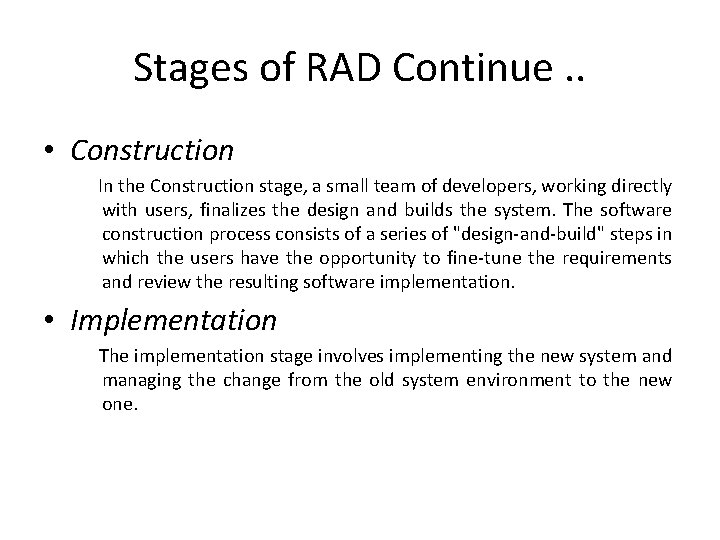 Stages of RAD Continue ..

• Construction

In the Construction stage, a small team of developers, working directly with users, finalizes the design and builds the system. The software construction process consists of a series of "design-and-build" steps in which the users have the opportunity to fine-tune the requirements and review the resulting software implementation.

• Implementation

The implementation stage involves implementing the new system and managing the change from the old system environment to the new one.